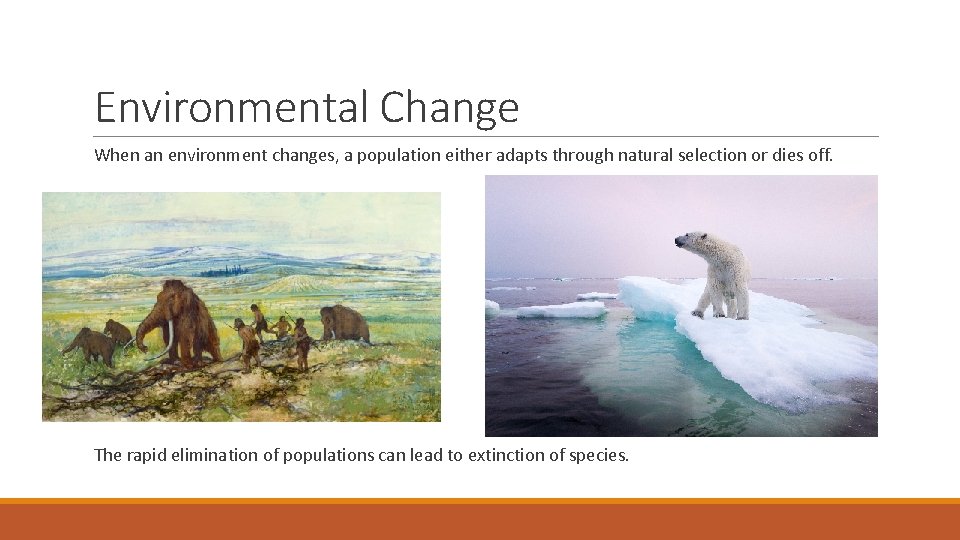 Environmental Change

When an environment changes, a population either adapts through natural selection or dies off.

The rapid elimination of populations can lead to extinction of species.